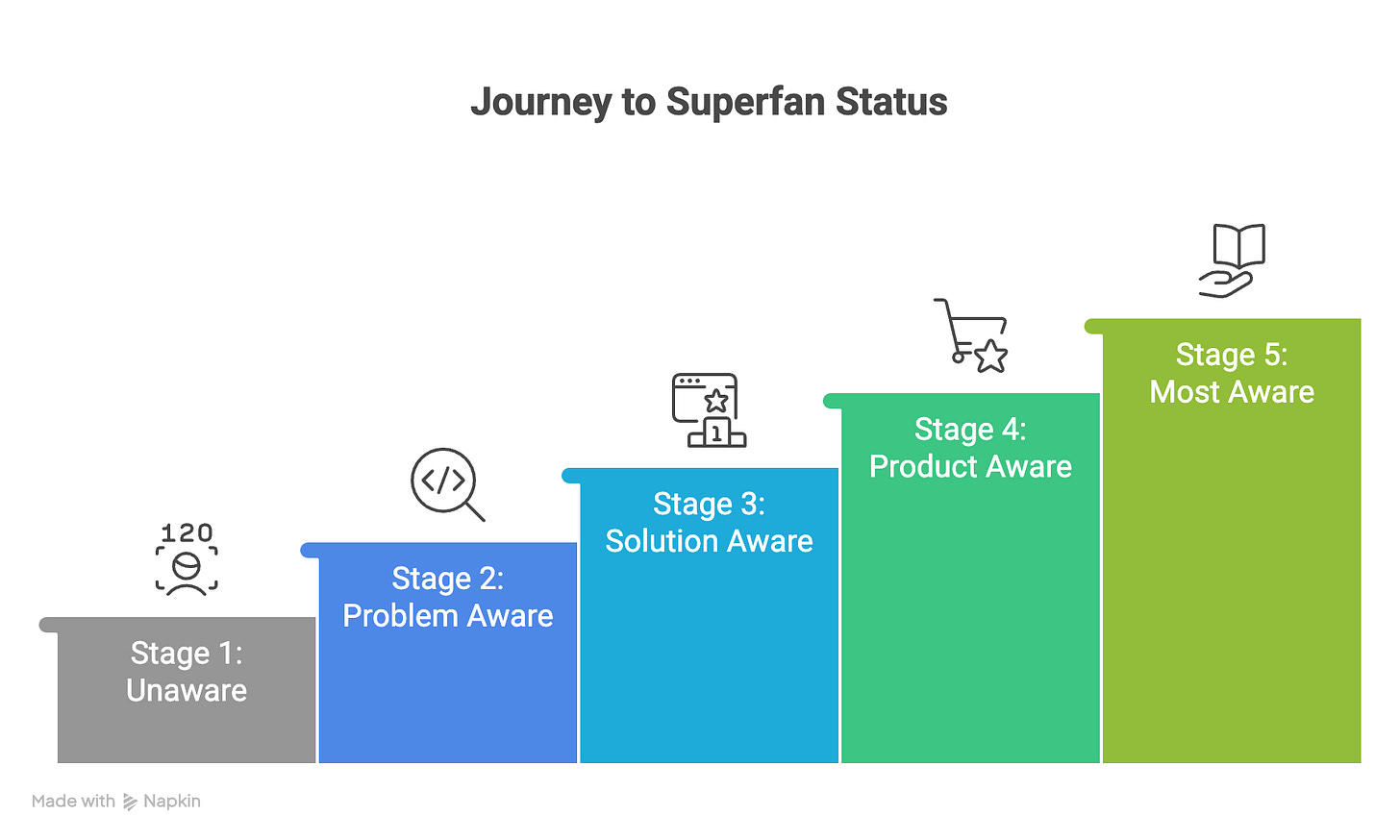 Journey to Superfan Status

120

Stage 1: Unaware

Stage 2: Problem Aware

1

Stage 3: Solution Aware

Stage 4: Product Aware

Stage 5: Most Aware

Made with Napkin